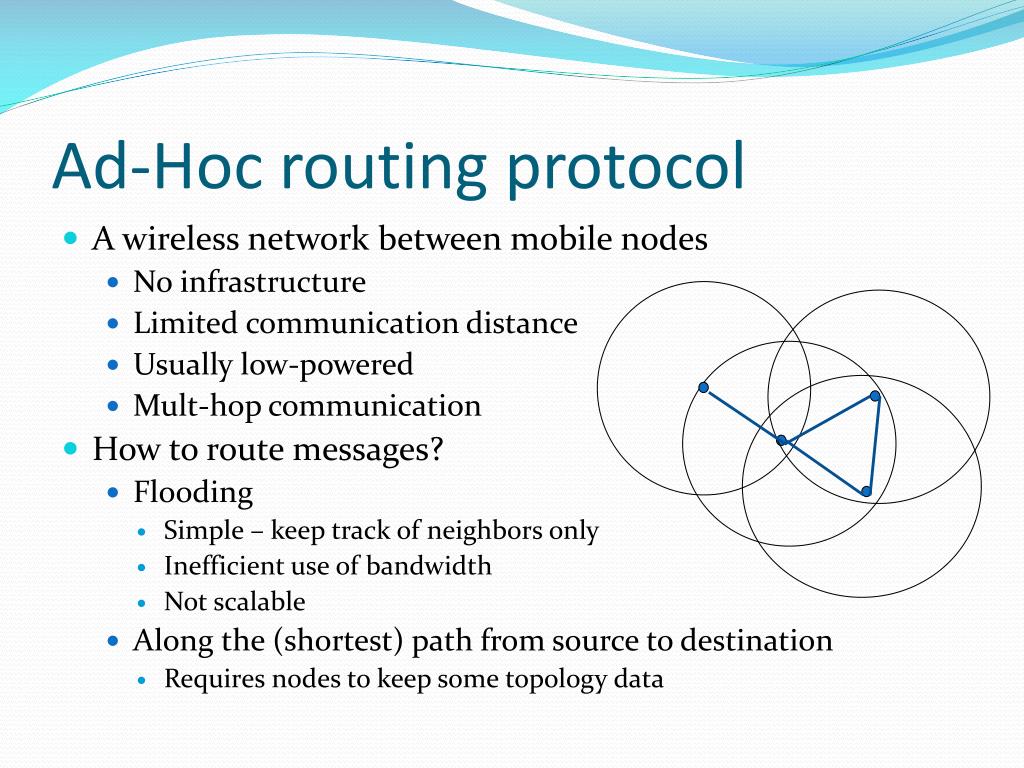 Ad-Hoc routing protocol

- A wireless network between mobile nodes
  - No infrastructure
  - Limited communication distance
  - Usually low-powered
  - Mult-hop communication
- How to route messages?
  - Flooding
    - Simple – keep track of neighbors only
    - Inefficient use of bandwidth
    - Not scalable
  - Along the (shortest) path from source to destination
    - Requires nodes to keep some topology data